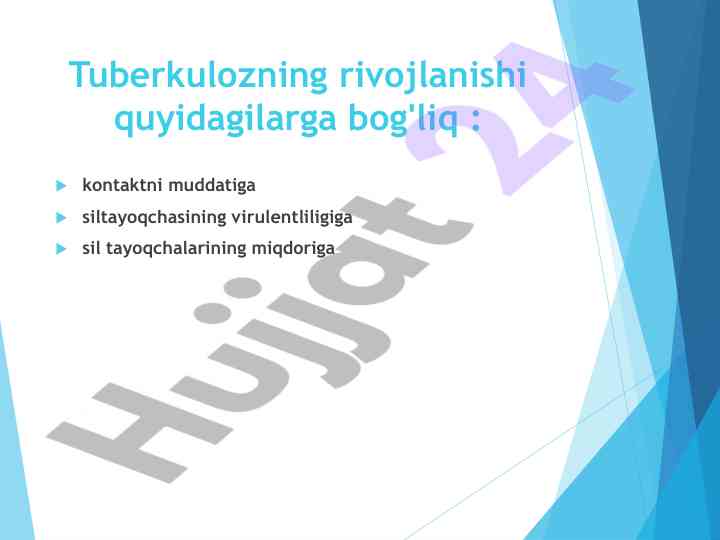 Tuberkulozning rivojlanishi quyidagilarga bog'liq :

kontaktni muddatiga

siltayoqchasining virulentliligiga

sil tayoqchalarining miqdoriga

Hujjat 24